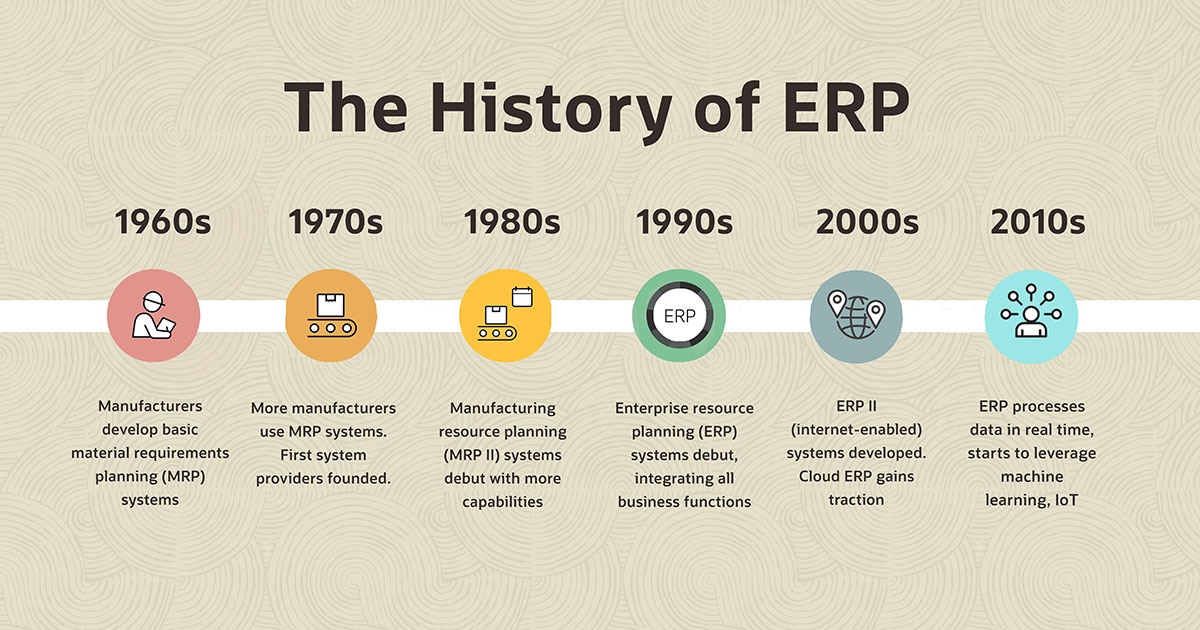 The History of ERP

1960s

Manufacturers develop basic material requirements planning (MRP) systems

1970s

More manufacturers use MRP systems. First system providers founded.

1980s

Manufacturing resource planning (MRP II) systems debut with more capabilities

1990s

ERP

Enterprise resource planning (ERP) systems debut, integrating all business functions

2000s

ERP II (internet-enabled) systems developed. Cloud ERP gains traction

2010s

ERP processes data in real time, starts to leverage machine learning, IoT